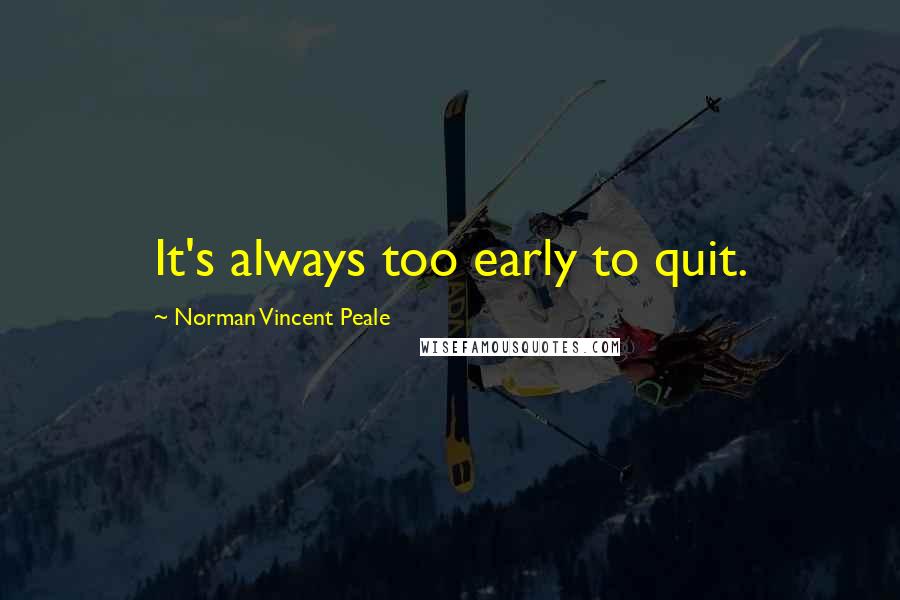 It's always too early to quit.

~ Norman Vincent Peale

WISEFAMOUSQUOTES.COM